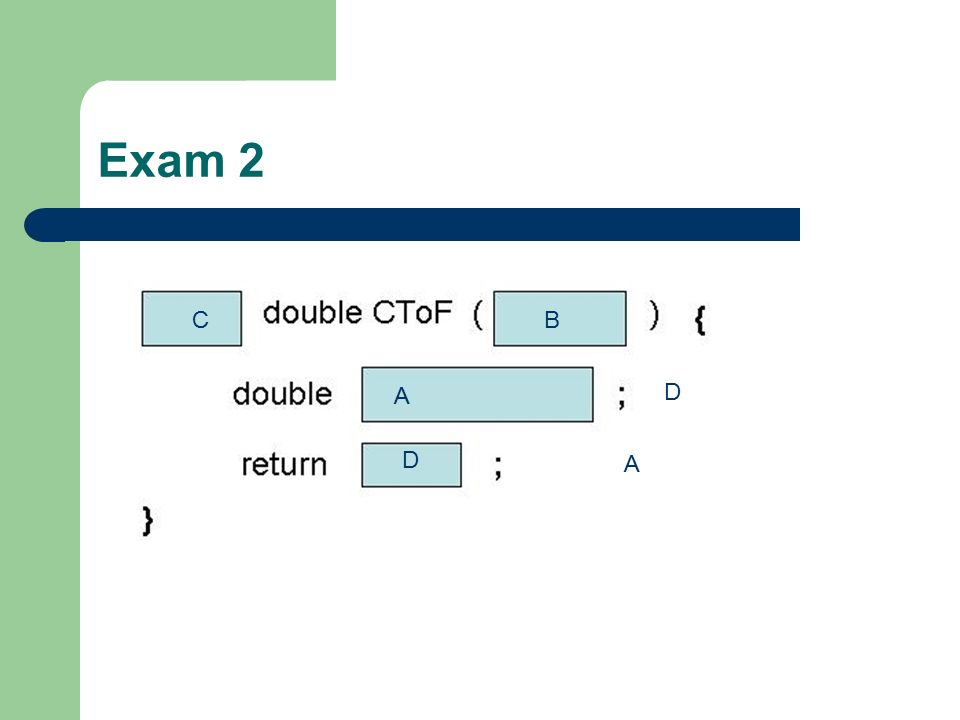 Exam 2

C double CToF ( B ) {

double A ; D

return D ; A

}